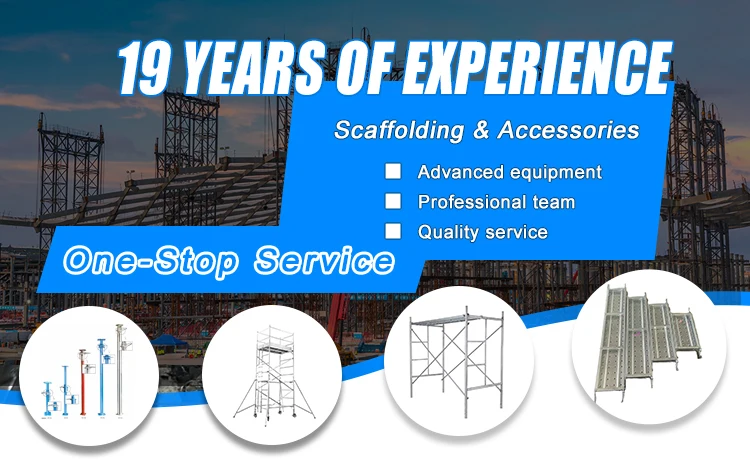 19 YEARS OF EXPERIENCE

Scaffolding & Accessories

Advanced equipment
Professional team
Quality service

One-Stop Service